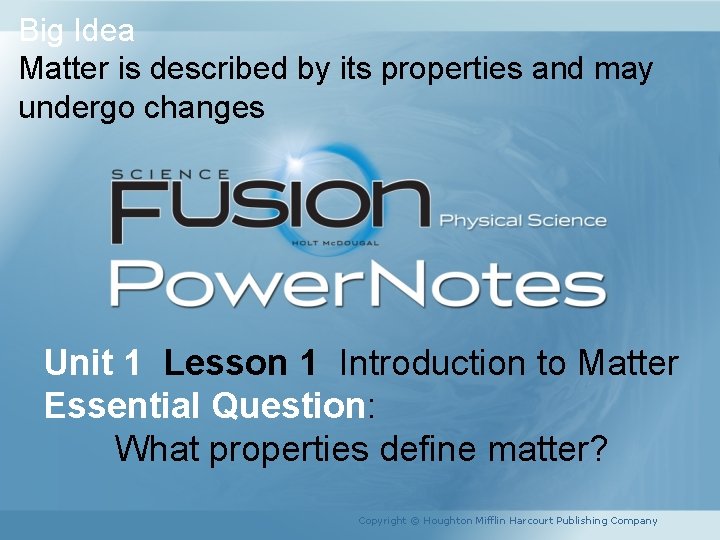 Big Idea
Matter is described by its properties and may undergo changes

SCIENCE
FUSION
HOLT McDOUGAL
Physical Science

PowerNotes

Unit 1 Lesson 1 Introduction to Matter
Essential Question:
What properties define matter?

Copyright © Houghton Mifflin Harcourt Publishing Company